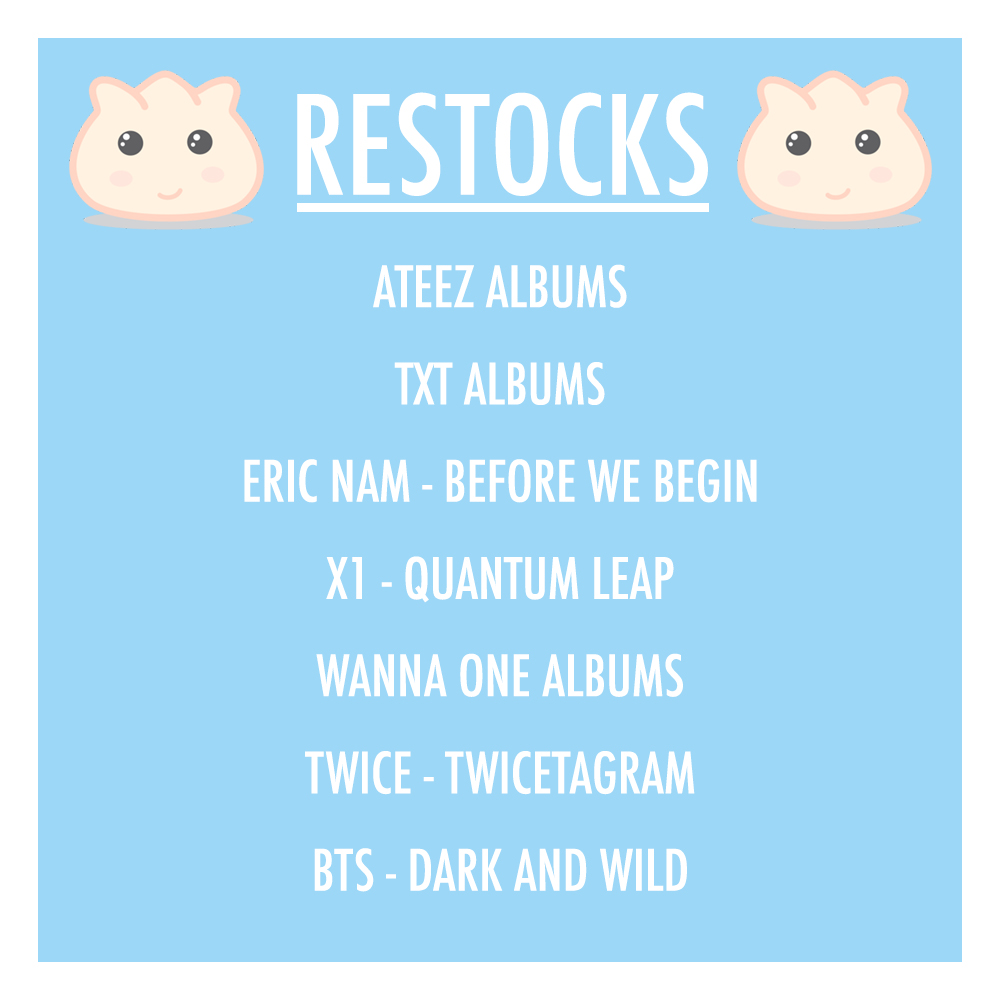 RESTOCKS

ATEEZ ALBUMS

TXT ALBUMS

ERIC NAM - BEFORE WE BEGIN

X1 - QUANTUM LEAP

WANNA ONE ALBUMS

TWICE - TWICETAGRAM

BTS - DARK AND WILD